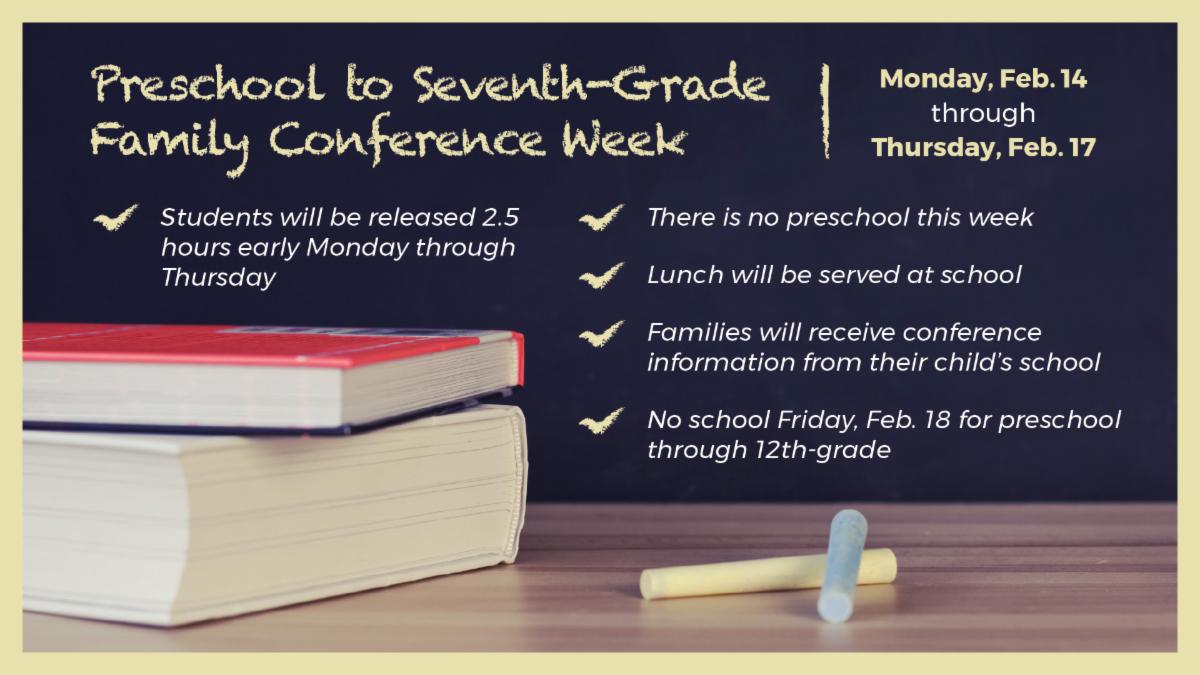 Preschool to Seventh-Grade Family Conference Week

Monday, Feb. 14 through Thursday, Feb. 17

Students will be released 2.5 hours early Monday through Thursday

There is no preschool this week

Lunch will be served at school

Families will receive conference information from their child's school

No school Friday, Feb. 18 for preschool through 12th-grade